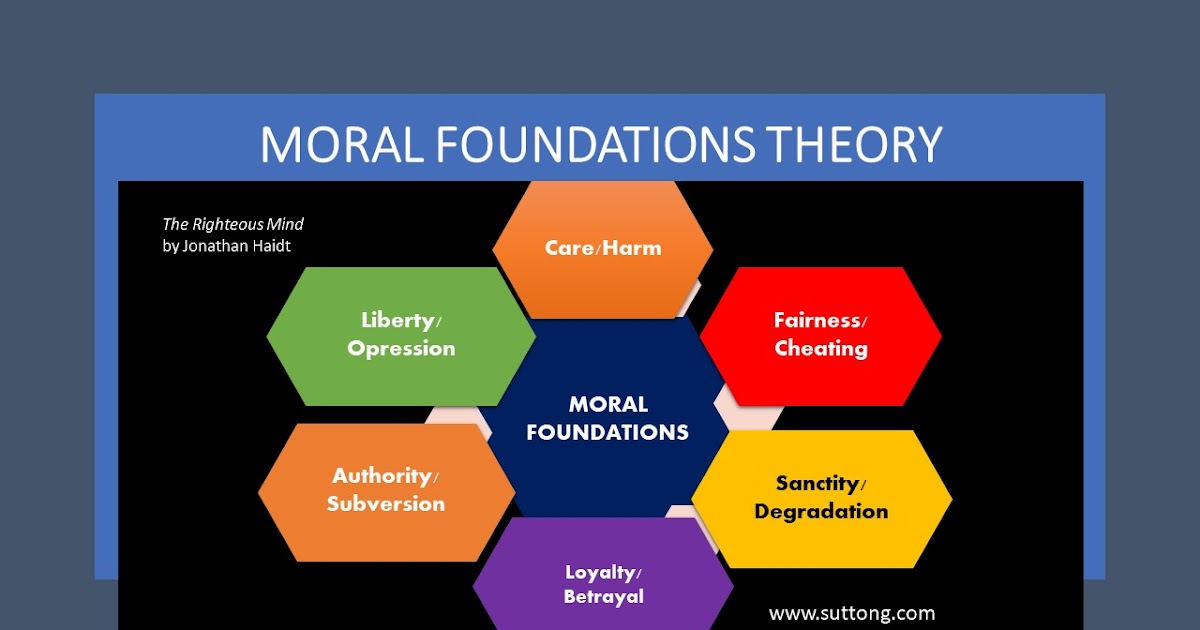 MORAL FOUNDATIONS THEORY

The Righteous Mind
by Jonathan Haidt

Care/Harm

Liberty/ Opression

Fairness/ Cheating

MORAL FOUNDATIONS

Authority/ Subversion

Sanctity/ Degradation

Loyalty/ Betrayal

www.suttong.com